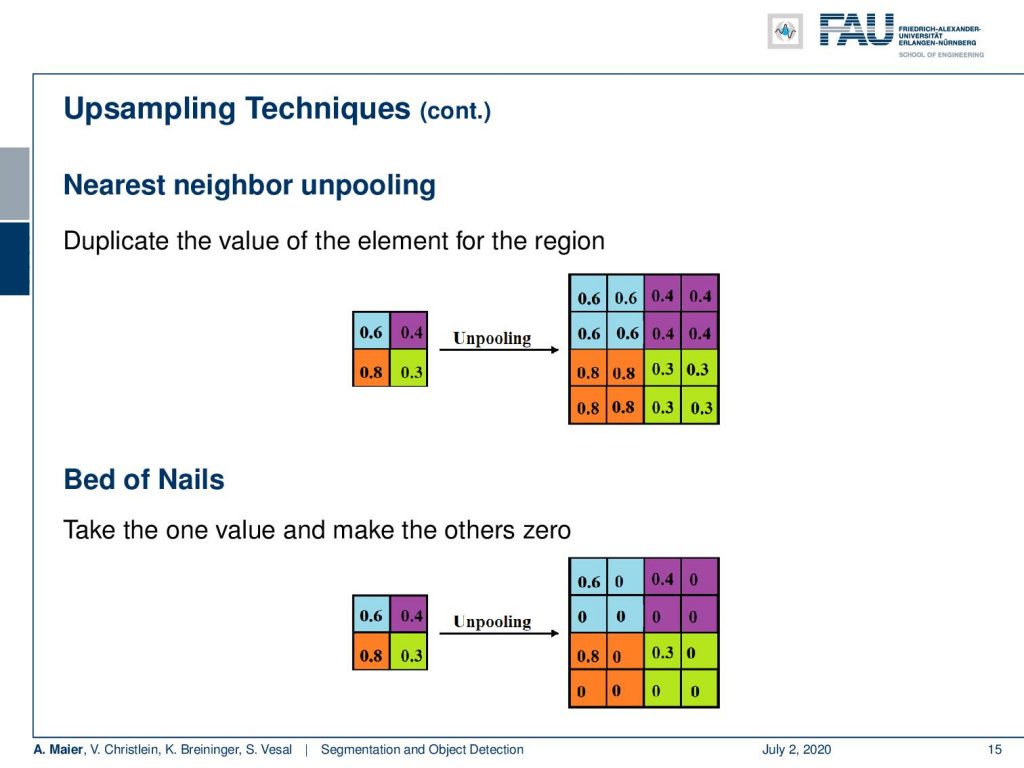 FAU FRIEDRICH-ALEXANDER-UNIVERSITÄT ERLANGEN-NÜRNBERG
SCHOOL OF ENGINEERING

Upsampling Techniques (cont.)

Nearest neighbor unpooling

Duplicate the value of the element for the region

| 0.6 | 0.4 |
|---|---|
| 0.8 | 0.3 |

Unpooling

| 0.6 | 0.6 | 0.4 | 0.4 |
|---|---|---|---|
| 0.6 | 0.6 | 0.4 | 0.4 |
| 0.8 | 0.8 | 0.3 | 0.3 |
| 0.8 | 0.8 | 0.3 | 0.3 |

Bed of Nails

Take the one value and make the others zero

| 0.6 | 0.4 |
|---|---|
| 0.8 | 0.3 |

Unpooling

| 0.6 | 0 | 0.4 | 0 |
|---|---|---|---|
| 0 | 0 | 0 | 0 |
| 0.8 | 0 | 0.3 | 0 |
| 0 | 0 | 0 | 0 |

A. Maier, V. Christlein, K. Breininger, S. Vesal | Segmentation and Object Detection July 2, 2020 15